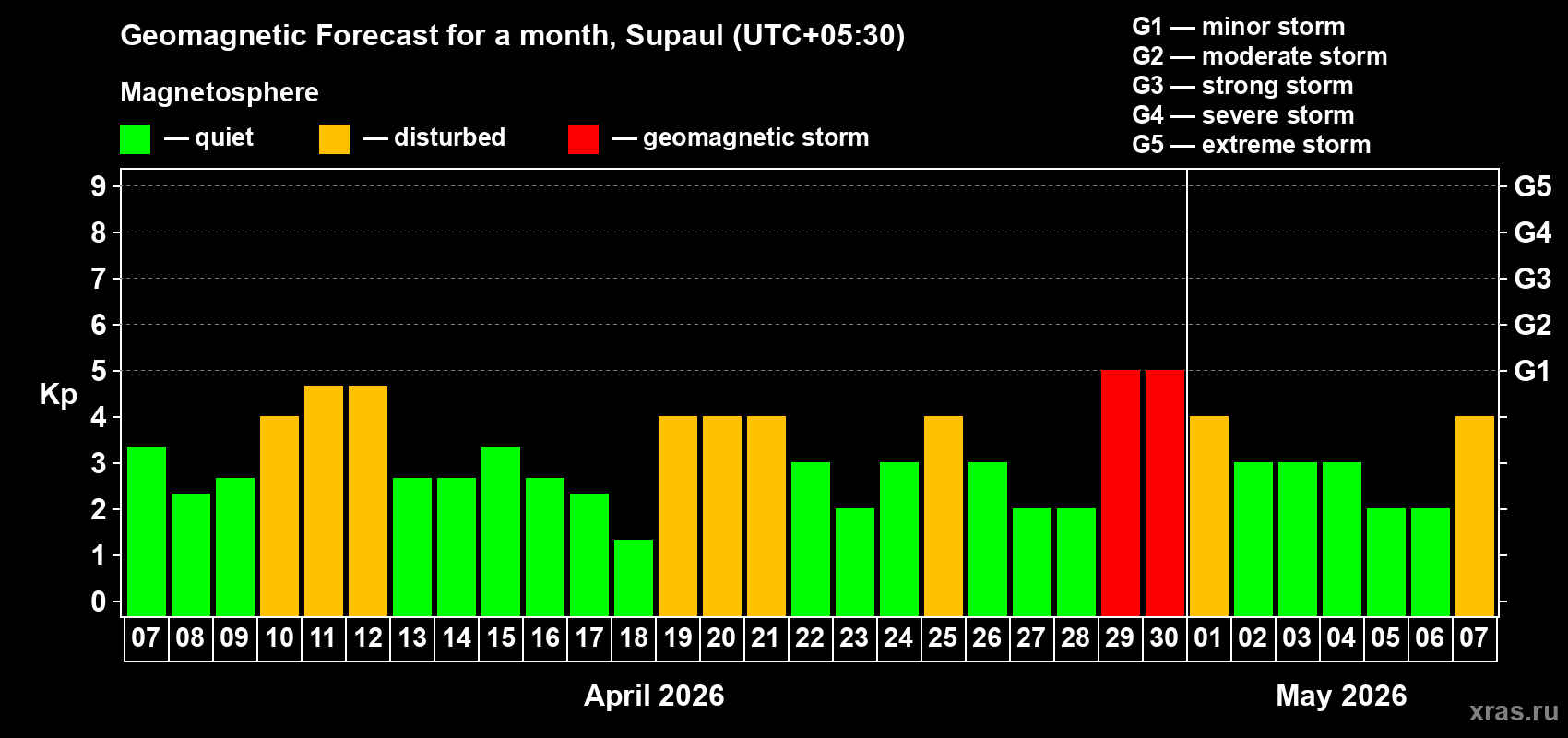 Geomagnetic Forecast for a month, Supaul (UTC+05:30)

Magnetosphere

— quiet — disturbed — geomagnetic storm

G1 — minor storm
G2 — moderate storm
G3 — strong storm
G4 — severe storm
G5 — extreme storm

Kp

9
8
7
6
5
4
3
2
1
0

G5
G4
G3
G2
G1

07 08 09 10 11 12 13 14 15 16 17 18 19 20 21 22 23 24 25 26 27 28 29 30 01 02 03 04 05 06 07

April 2026

May 2026

xras.ru